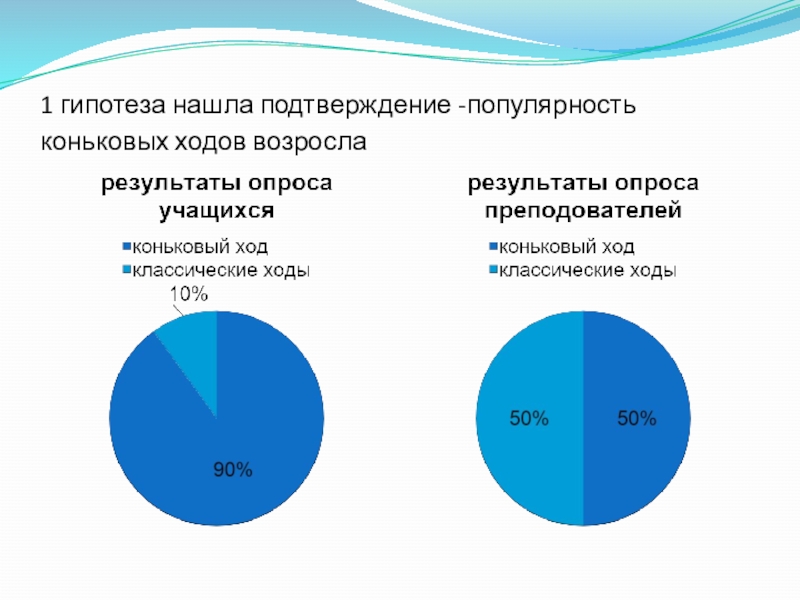 1 гипотеза нашла подтверждение -популярность коньковых ходов возросла

результаты опроса учащихся

коньковый ход
классические ходы

10%

90%

результаты опроса преподователей

коньковый ход
классические ходы

50%

50%